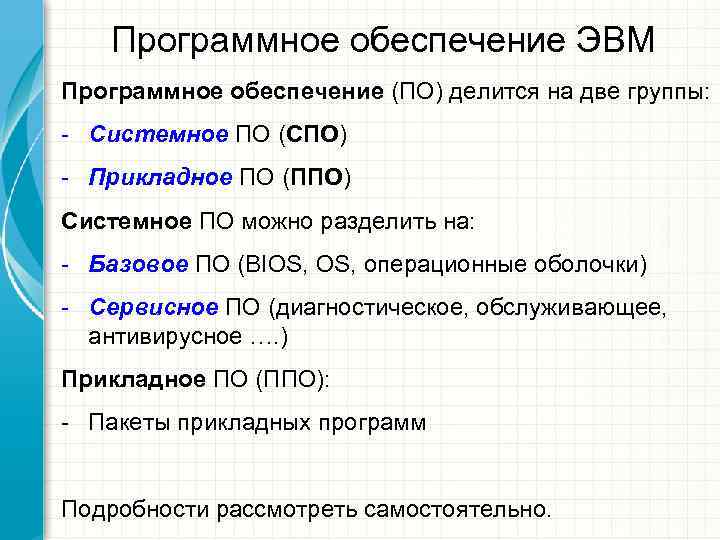 Программное обеспечение ЭВМ

Программное обеспечение (ПО) делится на две группы:

- Системное ПО (СПО)

- Прикладное ПО (ППО)

Системное ПО можно разделить на:

- Базовое ПО (BIOS, OS, операционные оболочки)

- Сервисное ПО (диагностическое, обслуживающее, антивирусное ….)

Прикладное ПО (ППО):

- Пакеты прикладных программ

Подробности рассмотреть самостоятельно.